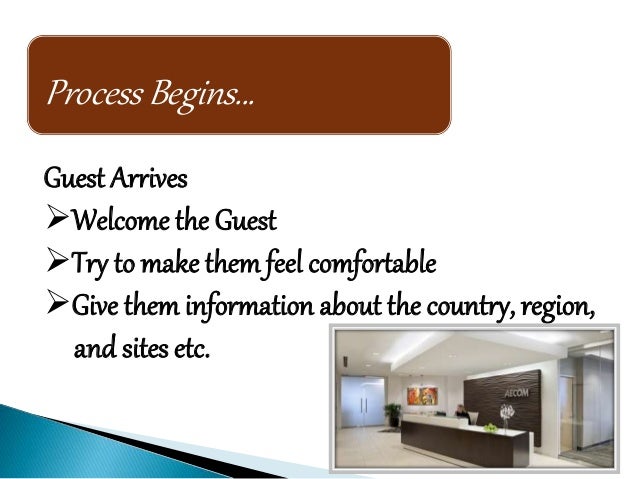 Process Begins...

Guest Arrives

➢Welcome the Guest

➢Try to make them feel comfortable

➢Give them information about the country, region, and sites etc.

AECOM